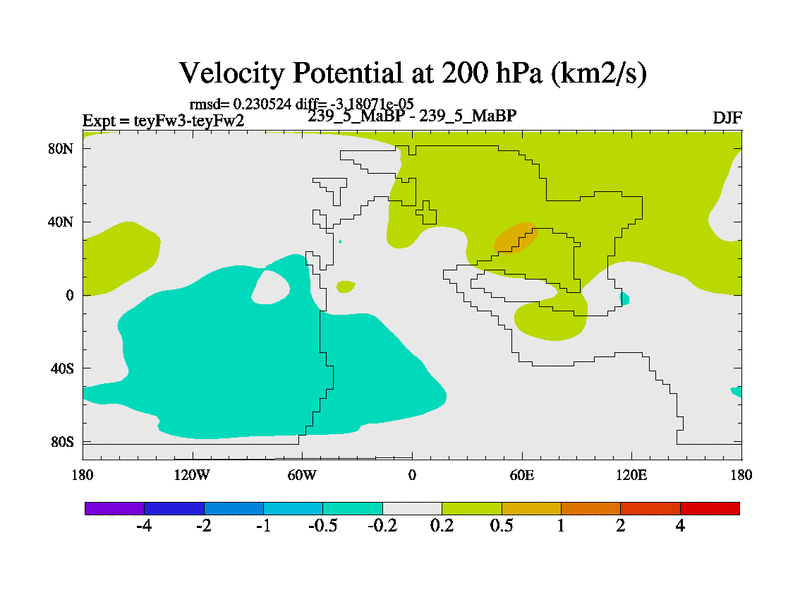 Velocity Potential at 200 hPa (km2/s)

rmsd= 0.230524 diff= -3.18071e-05

Expt = teyFw3-teyFw2

239_5_MaBP - 239_5_MaBP

DJF

80N
40N
0
40S
80S

180 120W 60W 0 60E 120E 180

-4 -2 -1 -0.5 -0.2 0.2 0.5 1 2 4